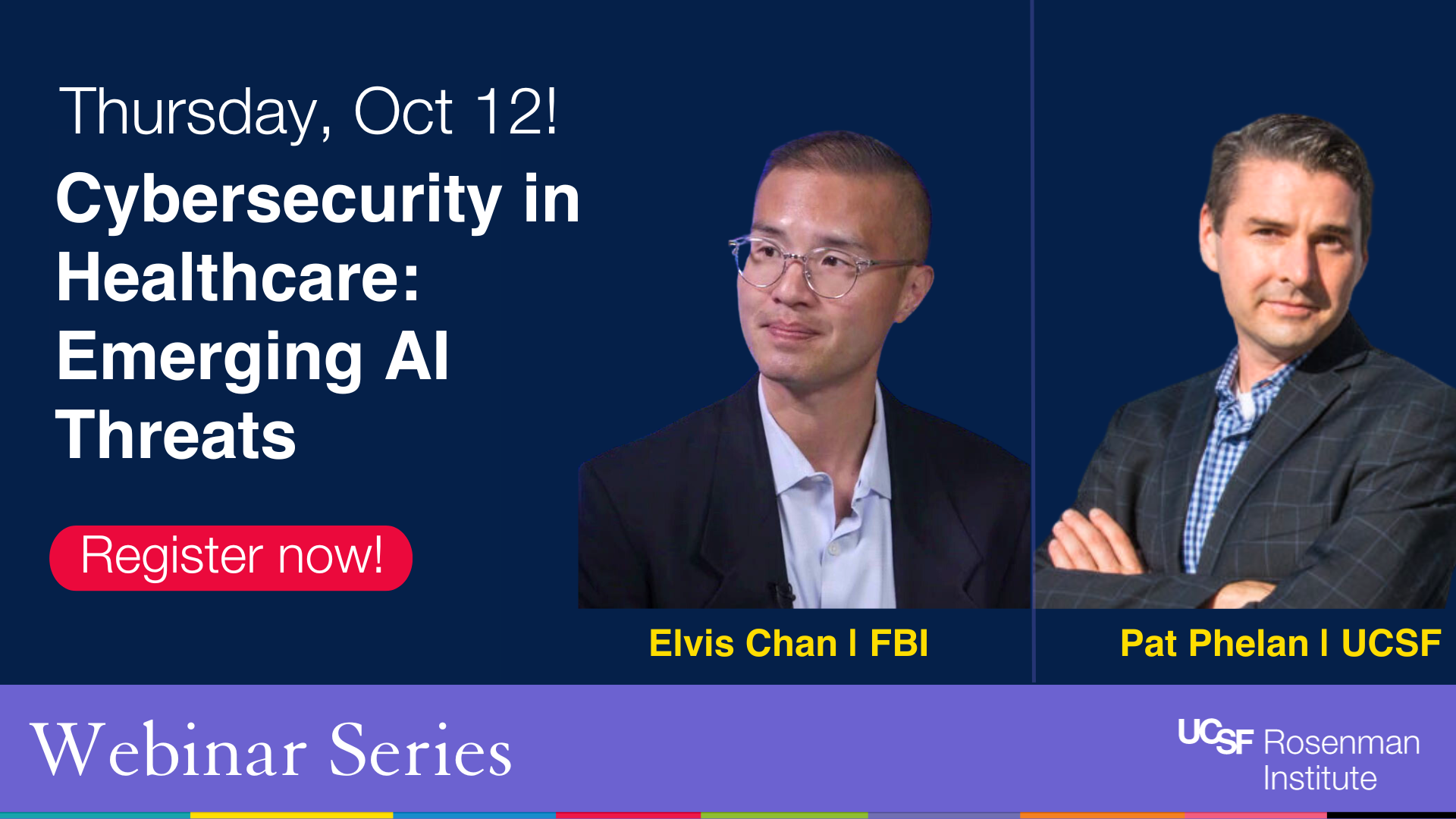 Thursday, Oct 12!

Cybersecurity in Healthcare: Emerging AI Threats

Register now!

Elvis Chan | FBI

Pat Phelan | UCSF

Webinar Series

UCSF Rosenman Institute